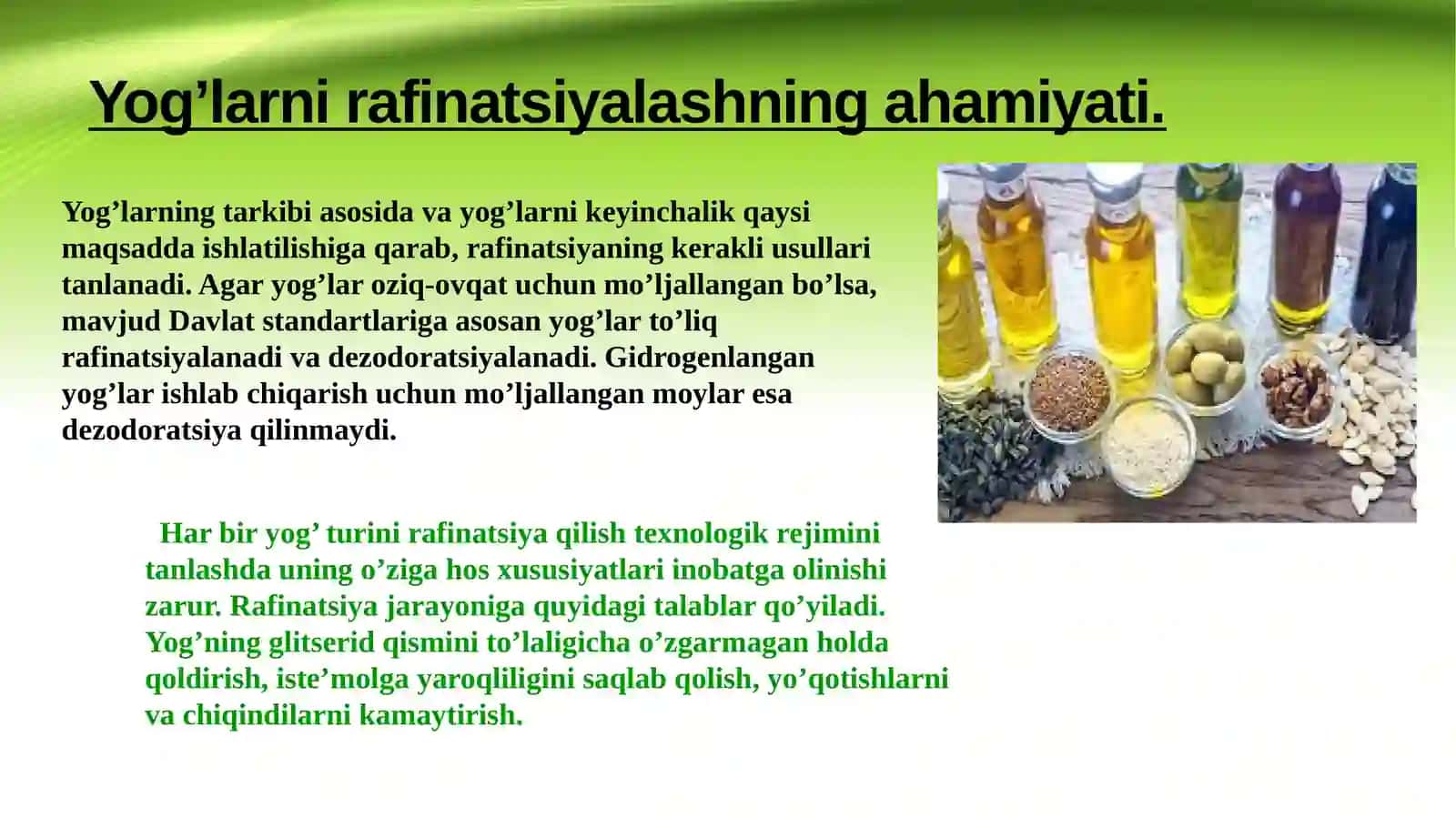 Yog’larni rafinatsiyalashning ahamiyati.

Yog’larning tarkibi asosida va yog’larni keyinchalik qaysi maqsadda ishlatilishiga qarab, rafinatsiyaning kerakli usullari tanlanadi. Agar yog’lar oziq-ovqat uchun mo’ljallangan bo’lsa, mavjud Davlat standartlariga asosan yog’lar to’liq rafinatsiyalanadi va dezodoratsiyalanadi. Gidrogenlangan yog’lar ishlab chiqarish uchun mo’ljallangan moylar esa dezodoratsiya qilinmaydi.

Har bir yog’ turini rafinatsiya qilish texnologik rejimini tanlashda uning o’ziga hos xususiyatlari inobatga olinishi zarur. Rafinatsiya jarayoniga quyidagi talablar qo’yiladi. Yog’ning glitserid qismini to’laligicha o’zgarmagan holda qoldirish, iste’molga yaroqliligini saqlab qolish, yo’qotishlarni va chiqindilarni kamaytirish.